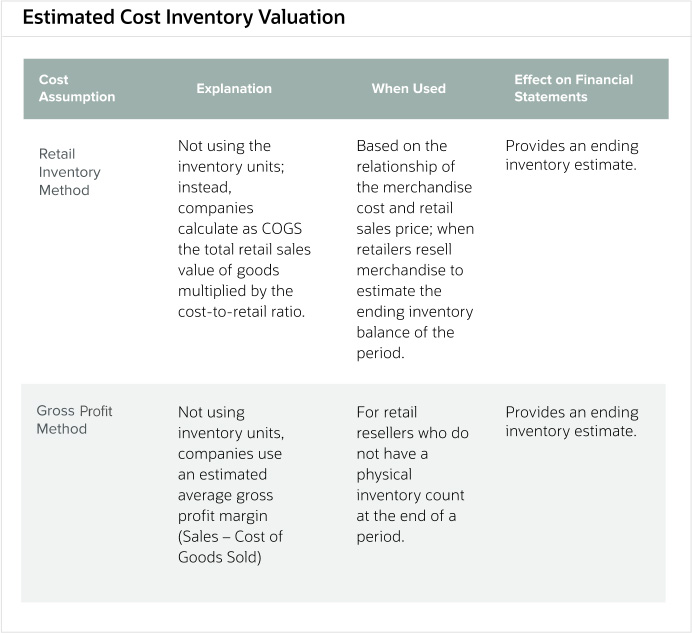 Estimated Cost Inventory Valuation

| Cost Assumption | Explanation | When Used | Effect on Financial Statements |
|---|---|---|---|
| Retail Inventory Method | Not using the inventory units; instead, companies calculate as COGS the total retail sales value of goods multiplied by the cost-to-retail ratio. | Based on the relationship of the merchandise cost and retail sales price; when retailers resell merchandise to estimate the ending inventory balance of the period. | Provides an ending inventory estimate. |
| Gross Profit Method | Not using inventory units, companies use an estimated average gross profit margin (Sales – Cost of Goods Sold) | For retail resellers who do not have a physical inventory count at the end of a period. | Provides an ending inventory estimate. |